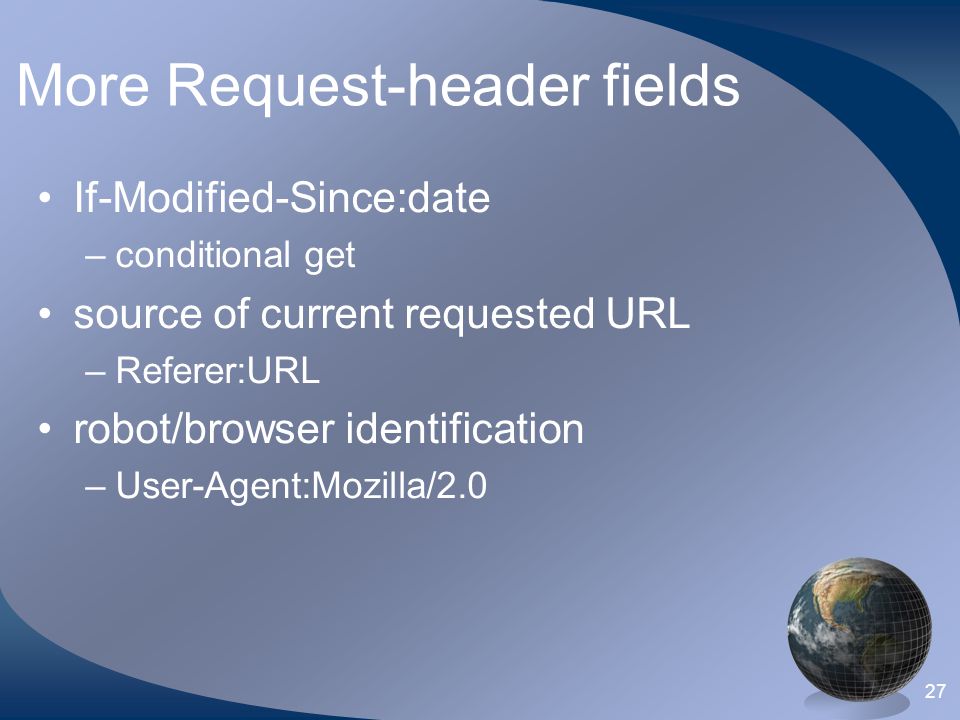 More Request-header fields

• If-Modified-Since:date
– conditional get
• source of current requested URL
– Referer:URL
• robot/browser identification
– User-Agent:Mozilla/2.0

27